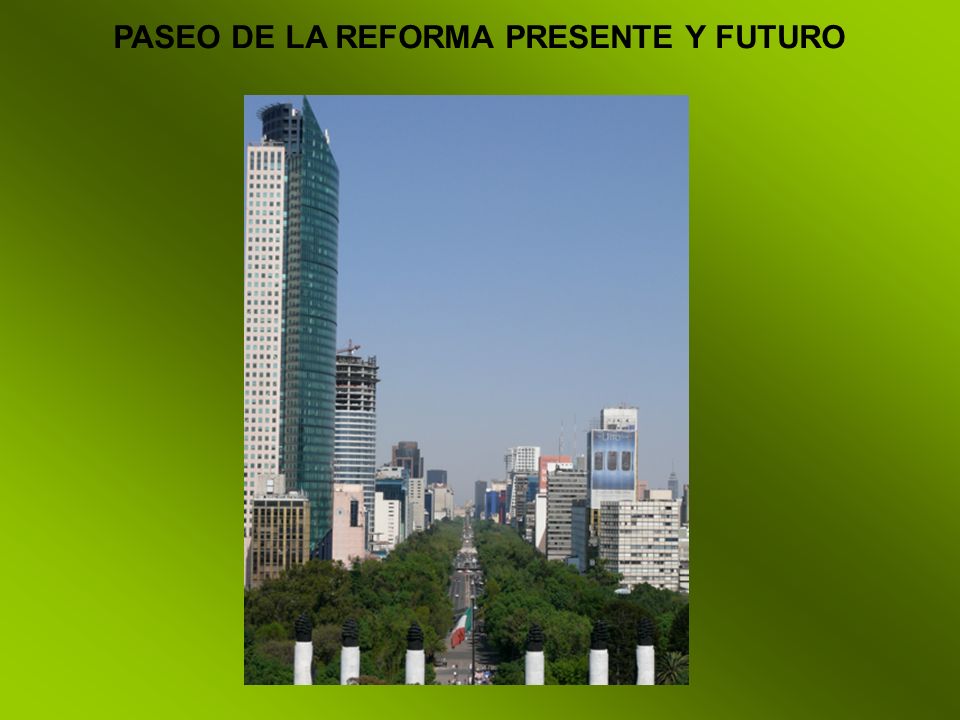 PASEO DE LA REFORMA PRESENTE Y FUTURO